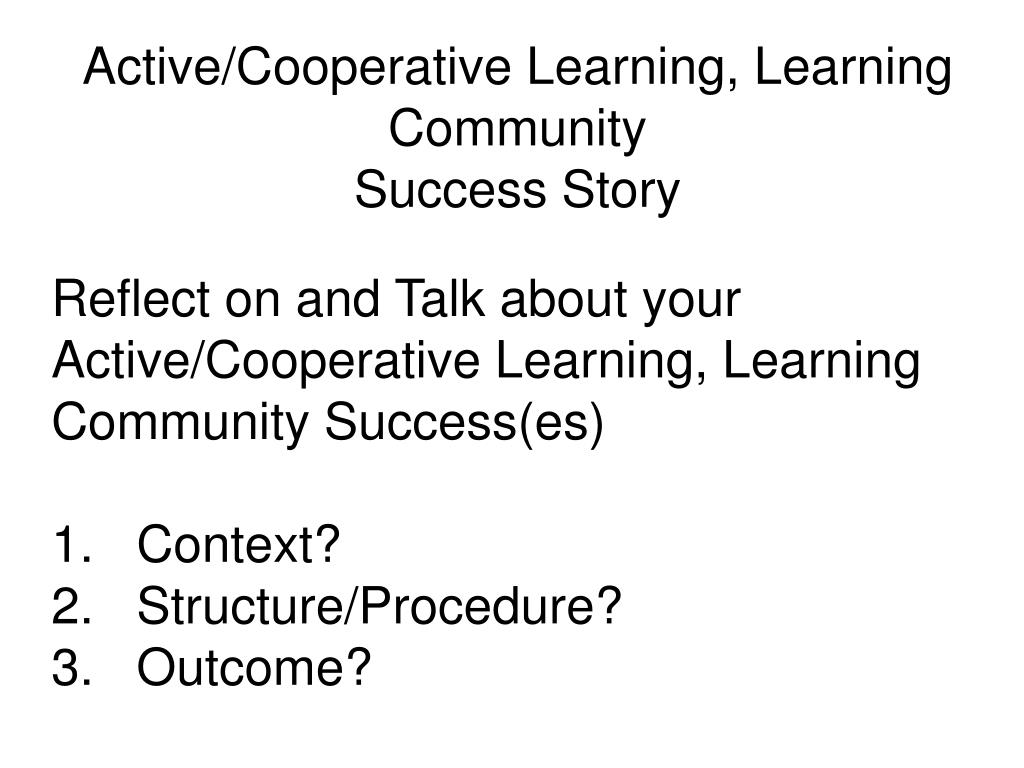 Active/Cooperative Learning, Learning Community
Success Story

Reflect on and Talk about your Active/Cooperative Learning, Learning Community Success(es)

1. Context?
2. Structure/Procedure?
3. Outcome?